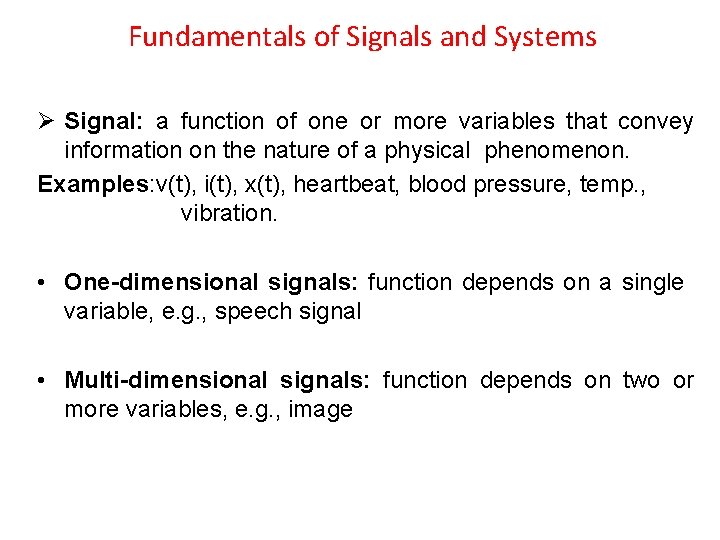 Fundamentals of Signals and Systems

➢ Signal: a function of one or more variables that convey information on the nature of a physical phenomenon.

Examples:v(t), i(t), x(t), heartbeat, blood pressure, temp., vibration.

• One-dimensional signals: function depends on a single variable, e.g., speech signal

• Multi-dimensional signals: function depends on two or more variables, e.g., image